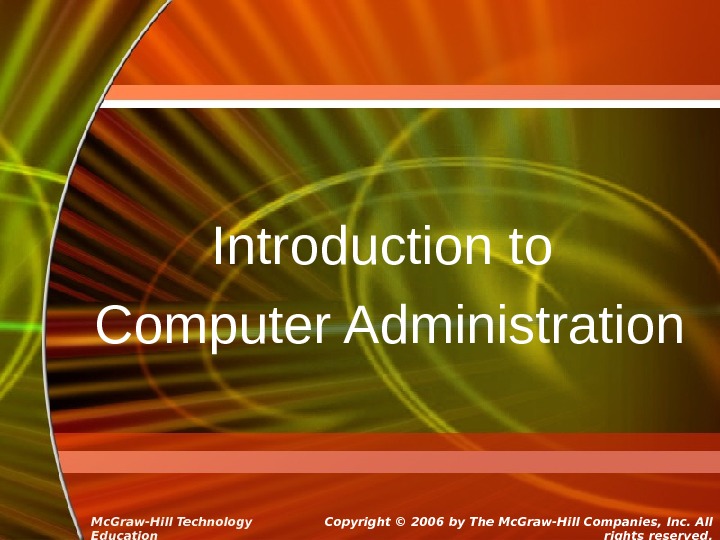 Introduction to
Computer Administration

McGraw-Hill Technology Education

Copyright © 2006 by The McGraw-Hill Companies, Inc. All rights reserved.